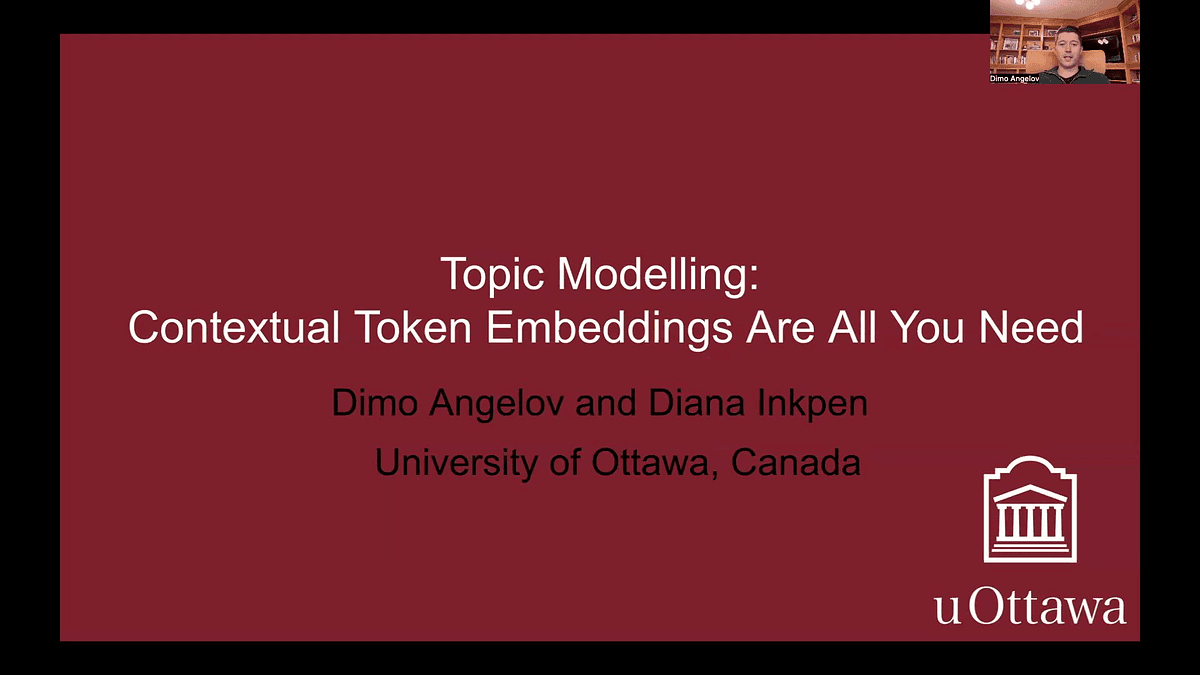 Dimo Angelov

Topic Modelling:
Contextual Token Embeddings Are All You Need

Dimo Angelov and Diana Inkpen

University of Ottawa, Canada

uOttawa